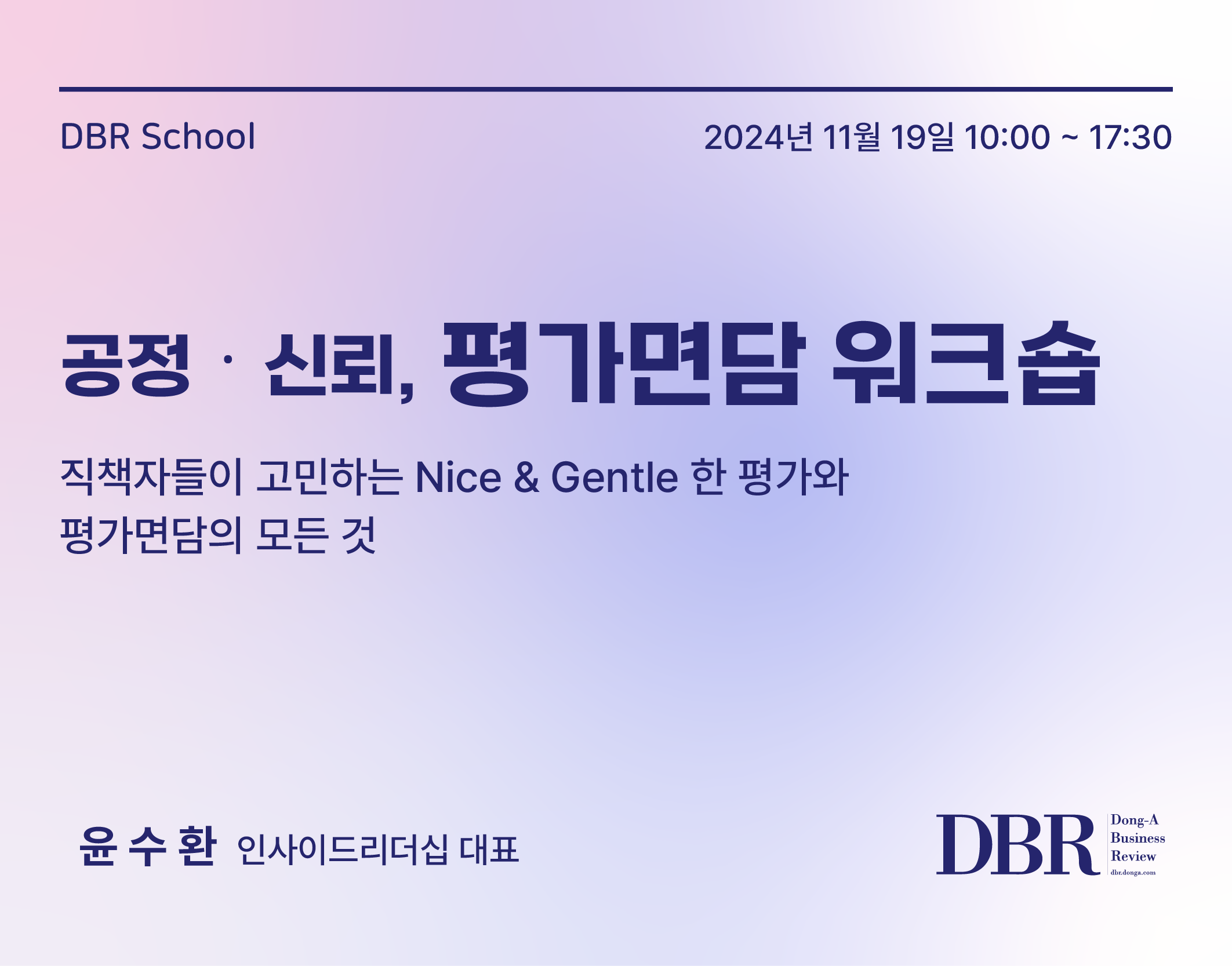 DBR School

2024년 11월 19일 10:00 ~ 17:30

공정 · 신뢰, 평가면담 워크숍

직책자들이 고민하는 Nice & Gentle 한 평가와
평가면담의 모든 것

윤 수 환 인사이드리더십 대표

DBR Dong-A Business Review dbr.donga.com